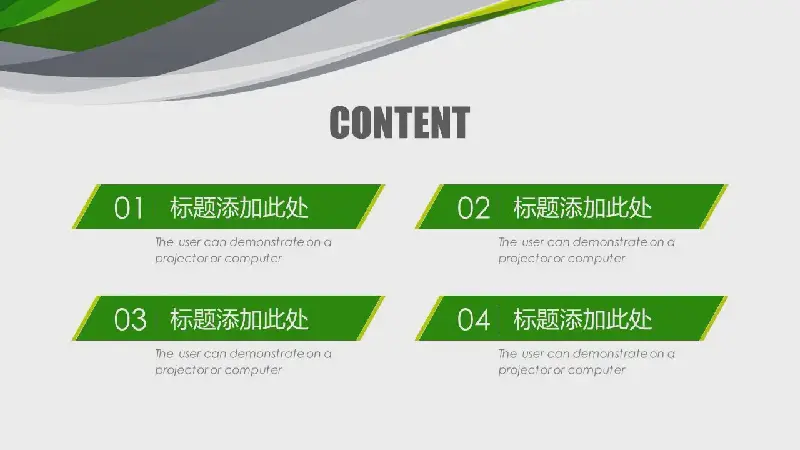 CONTENT

01 标题添加此处

The user can demonstrate on a projector or computer

02 标题添加此处

The user can demonstrate on a projector or computer

03 标题添加此处

The user can demonstrate on a projector or computer

04 标题添加此处

The user can demonstrate on a projector or computer